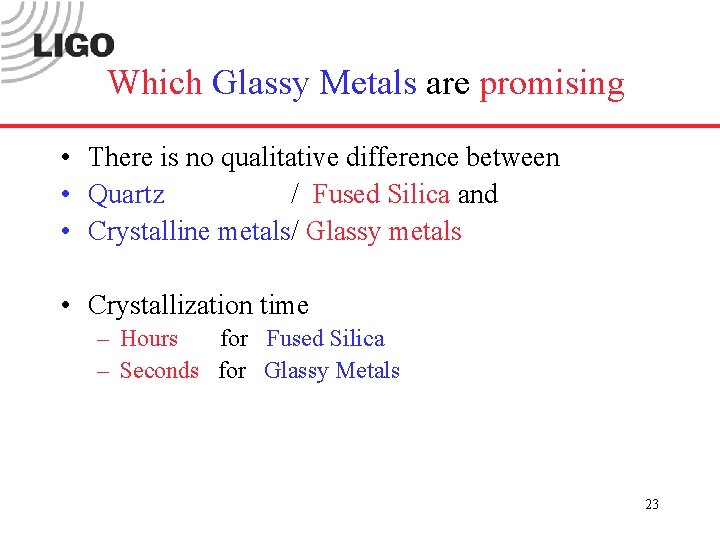 LIGO

Which Glassy Metals are promising

• There is no qualitative difference between
• Quartz / Fused Silica and
• Crystalline metals/ Glassy metals

• Crystallization time
– Hours for Fused Silica
– Seconds for Glassy Metals

23